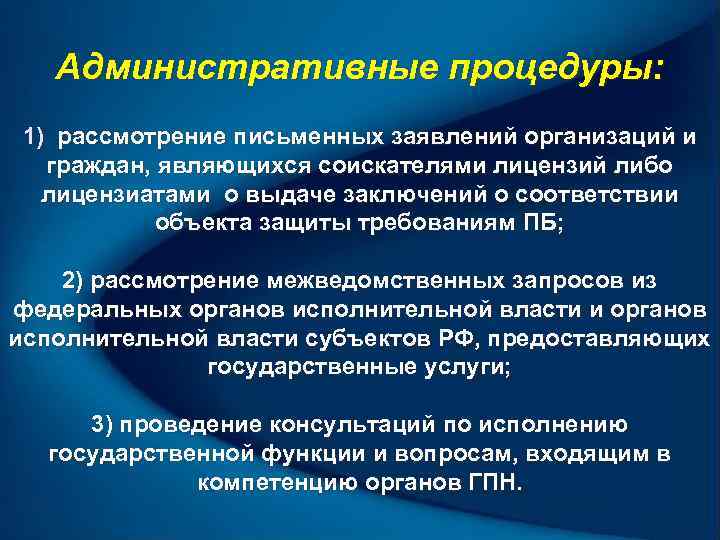 Административные процедуры:

1) рассмотрение письменных заявлений организаций и граждан, являющихся соискателями лицензий либо лицензиатами о выдаче заключений о соответствии объекта защиты требованиям ПБ;

2) рассмотрение межведомственных запросов из федеральных органов исполнительной власти и органов исполнительной власти субъектов РФ, предоставляющих государственные услуги;

3) проведение консультаций по исполнению государственной функции и вопросам, входящим в компетенцию органов ГПН.